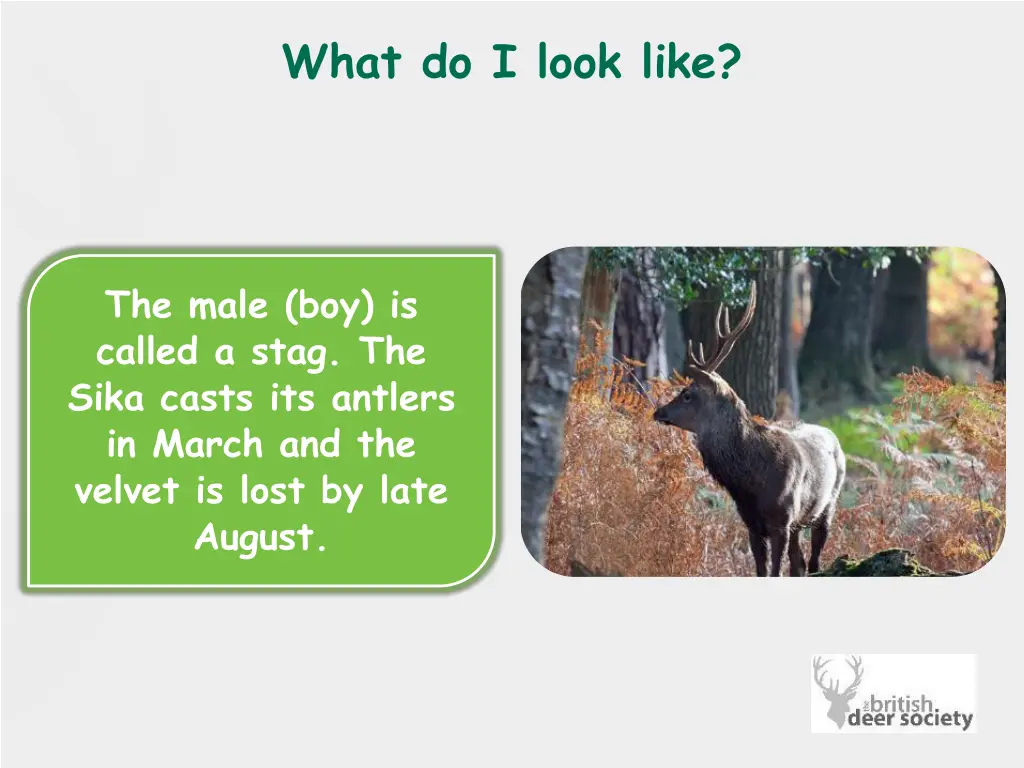 What do I look like?

The male (boy) is called a stag. The Sika casts its antlers in March and the velvet is lost by late August.

the british deer society